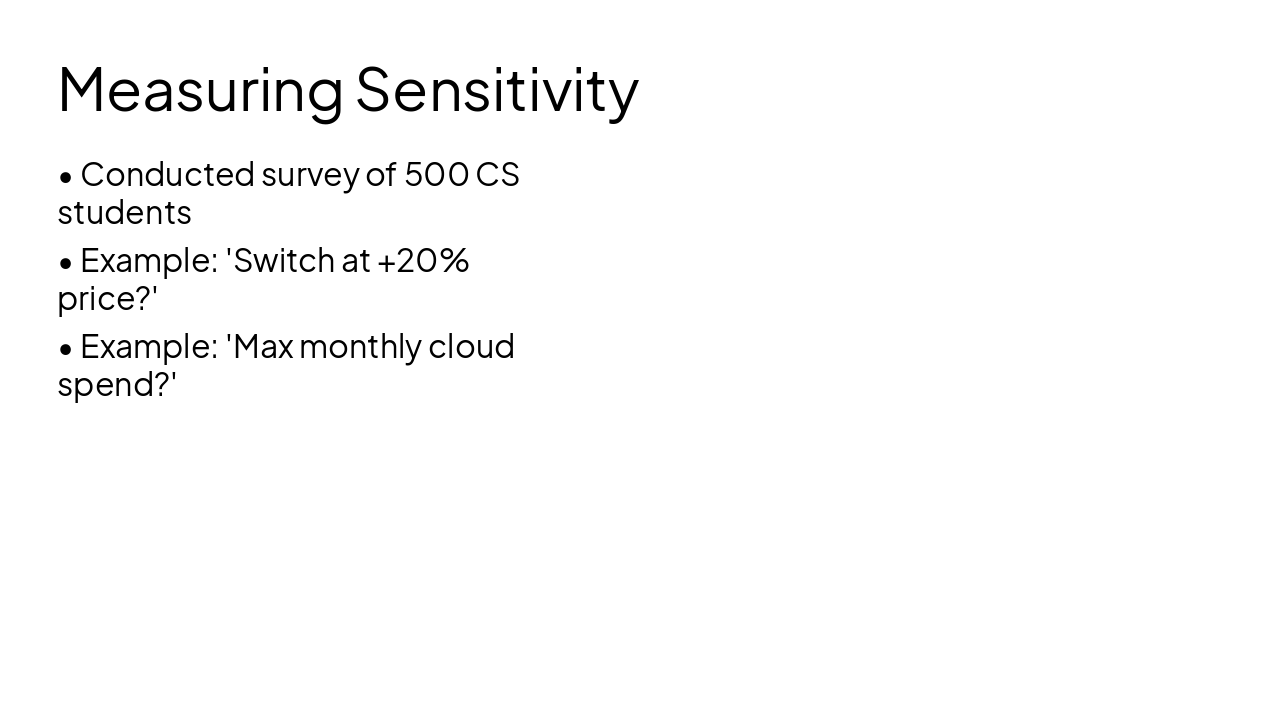 Measuring Sensitivity

• Conducted survey of 500 CS students

• Example: 'Switch at +20% price?'

• Example: 'Max monthly cloud spend?'